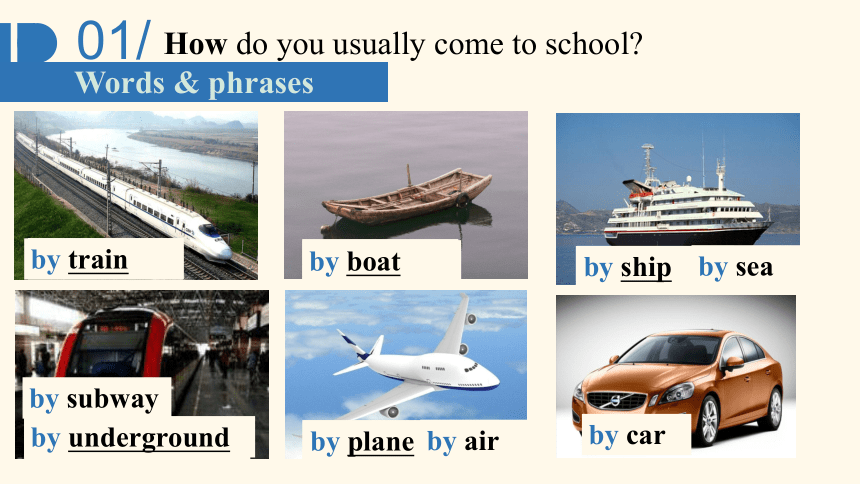 01/ How do you usually come to school?

Words & phrases

by train

by boat

by ship by sea

by subway

by underground

by plane by air

by car